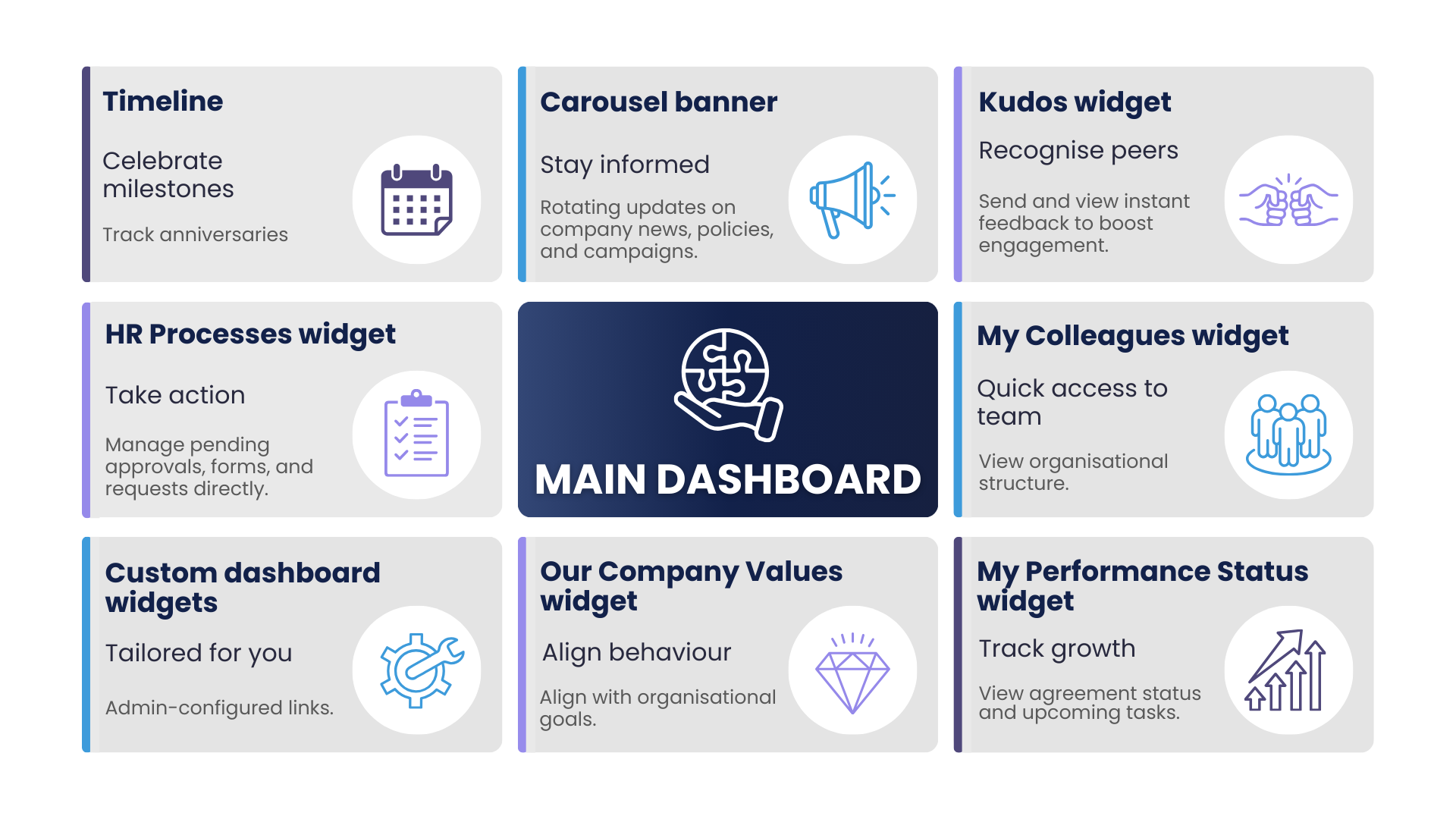 Timeline

Celebrate milestones

Track anniversaries

Carousel banner

Stay informed

Rotating updates on company news, policies, and campaigns.

Kudos widget

Recognise peers

Send and view instant feedback to boost engagement.

HR Processes widget

Take action

Manage pending approvals, forms, and requests directly.

MAIN DASHBOARD

My Colleagues widget

Quick access to team

View organisational structure.

Custom dashboard widgets

Tailored for you

Admin-configured links.

Our Company Values widget

Align behaviour

Align with organisational goals.

My Performance Status widget

Track growth

View agreement status and upcoming tasks.